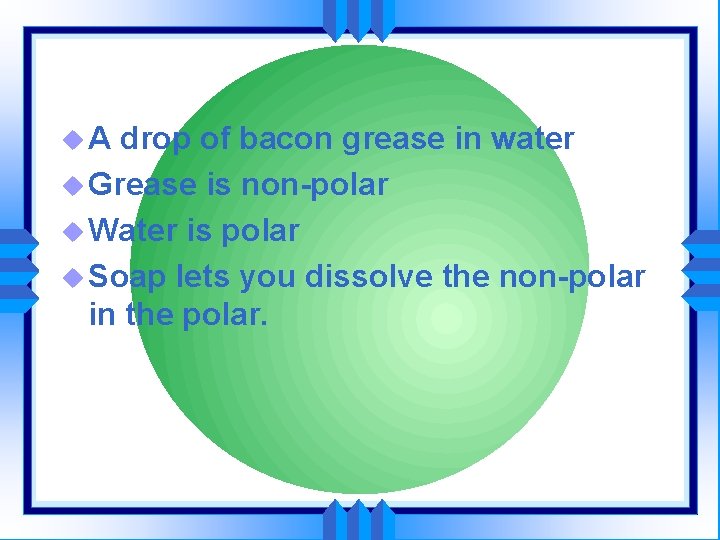 A drop of bacon grease in water

Grease is non-polar

Water is polar

Soap lets you dissolve the non-polar in the polar.